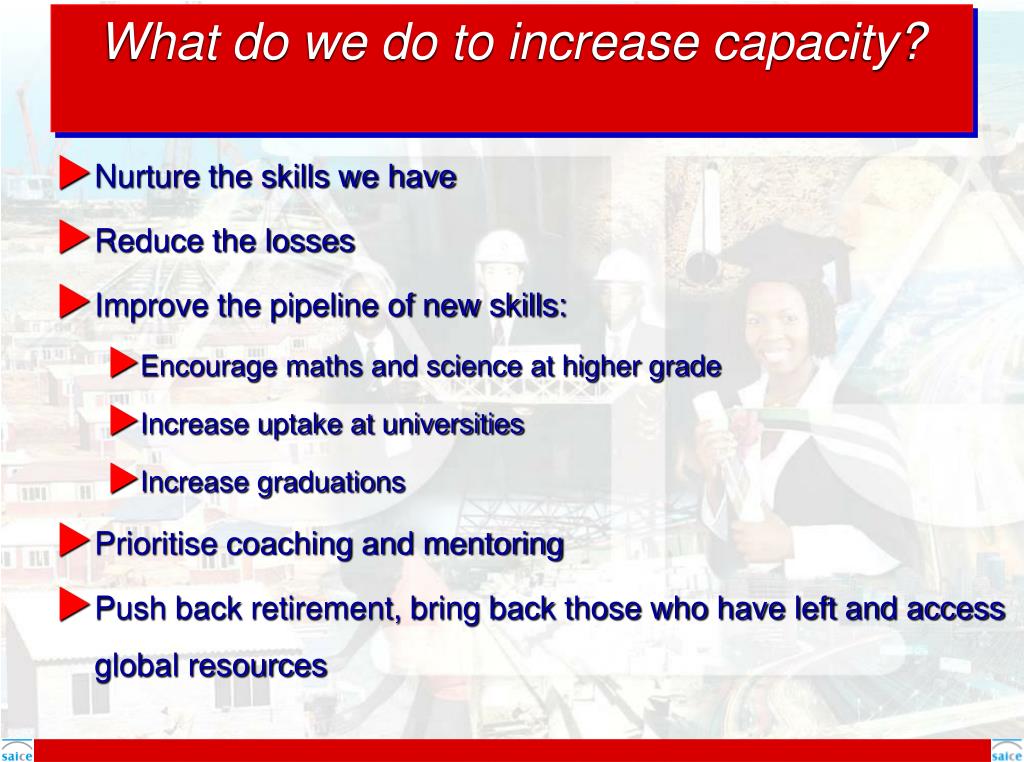 What do we do to increase capacity?

Nurture the skills we have

Reduce the losses

Improve the pipeline of new skills:

Encourage maths and science at higher grade

Increase uptake at universities

Increase graduations

Prioritise coaching and mentoring

Push back retirement, bring back those who have left and access global resources

saice

saice